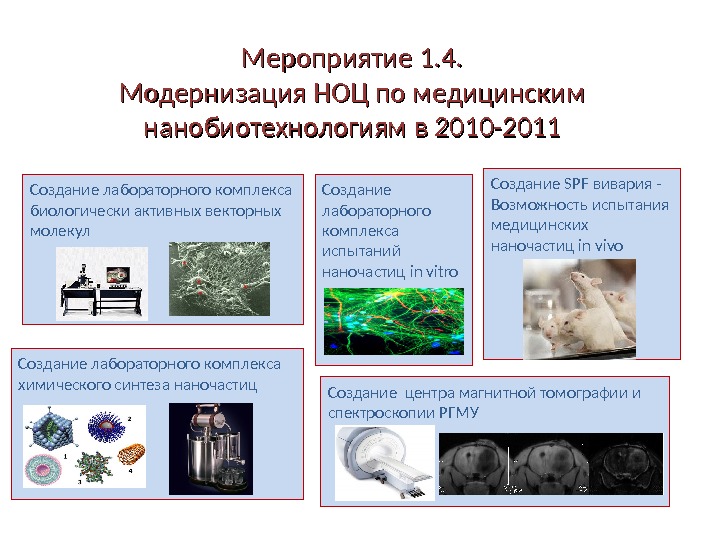 Мероприятие 1.4.
Модернизация НОЦ по медицинским нанобиотехнологиям в 2010-2011

Создание лабораторного комплекса биологически активных векторных молекул

Создание лабораторного комплекса испытаний наночастиц in vitro

Создание SPF вивария - Возможность испытания медицинских наночастиц in vivo

Создание лабораторного комплекса химического синтеза наночастиц

1

2

3

4

Создание центра магнитной томографии и спектроскопии РГМУ